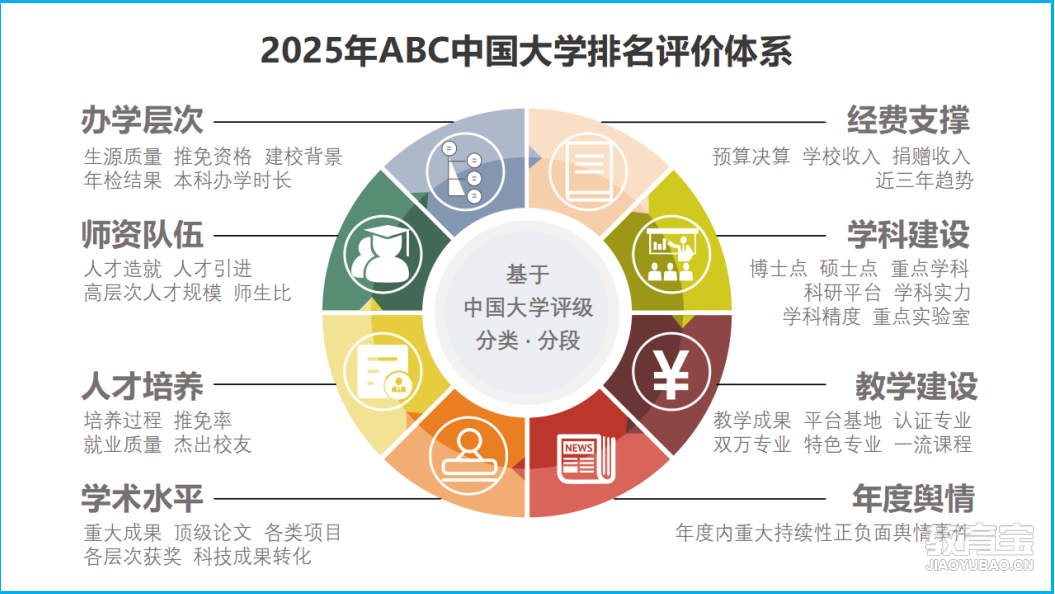 2025年ABC中国大学排名评价体系

办学层次
生源质量 推免资格 建校背景
年检结果 本科办学时长

师资队伍
人才造就 人才引进
高层次人才规模 师生比

人才培养
培养过程 推免率
就业质量 杰出校友

学术水平
重大成果 顶级论文 各类项目
各层次获奖 科技成果转化

基于
中国大学评级
分类 · 分段

NEWS

经费支撑
预算决算 学校收入 捐赠收入
近三年趋势

学科建设
博士点 硕士点 重点学科
科研平台 学科实力
学科精度 重点实验室

教学建设
教学成果 平台基地 认证专业
双万专业 特色专业 一流课程

年度舆情
年度内重大持续性正负面舆情事件

教育宝
JIAOYUBAO.CN